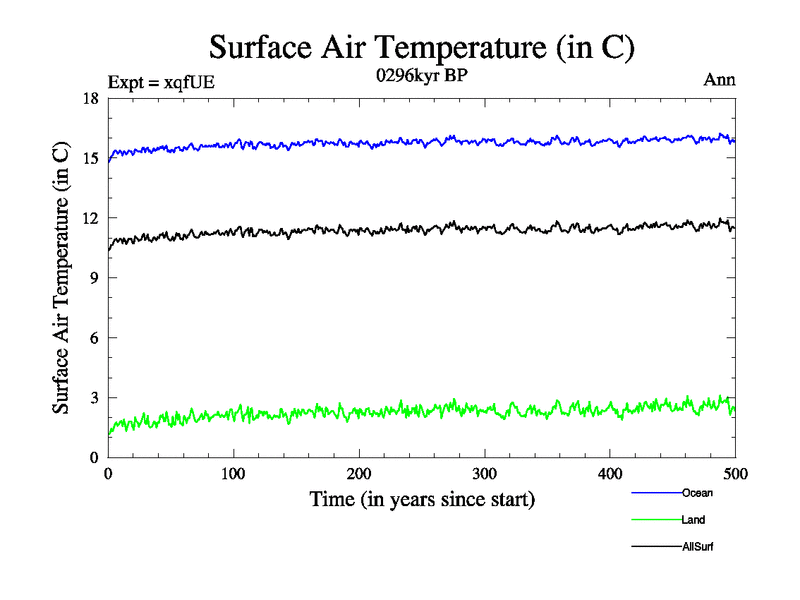 Surface Air Temperature (in C)

Expt = xqfUE

0296kyr BP

Ann

Surface Air Temperature (in C)

18
15
12
9
6
3
0

0
100
200
300
400
500

Time (in years since start)

Ocean
Land
AllSurf